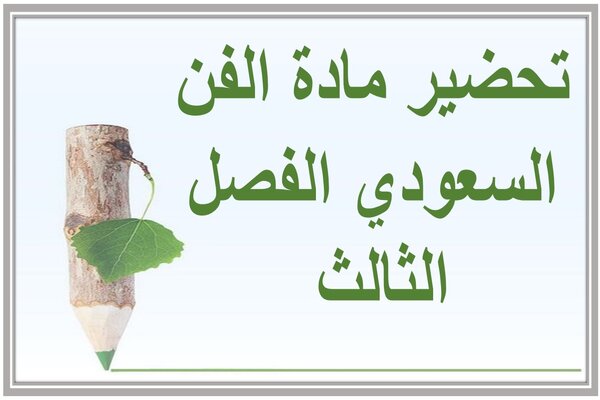 تحضير مادة الفن السعودي الفصل الثالث